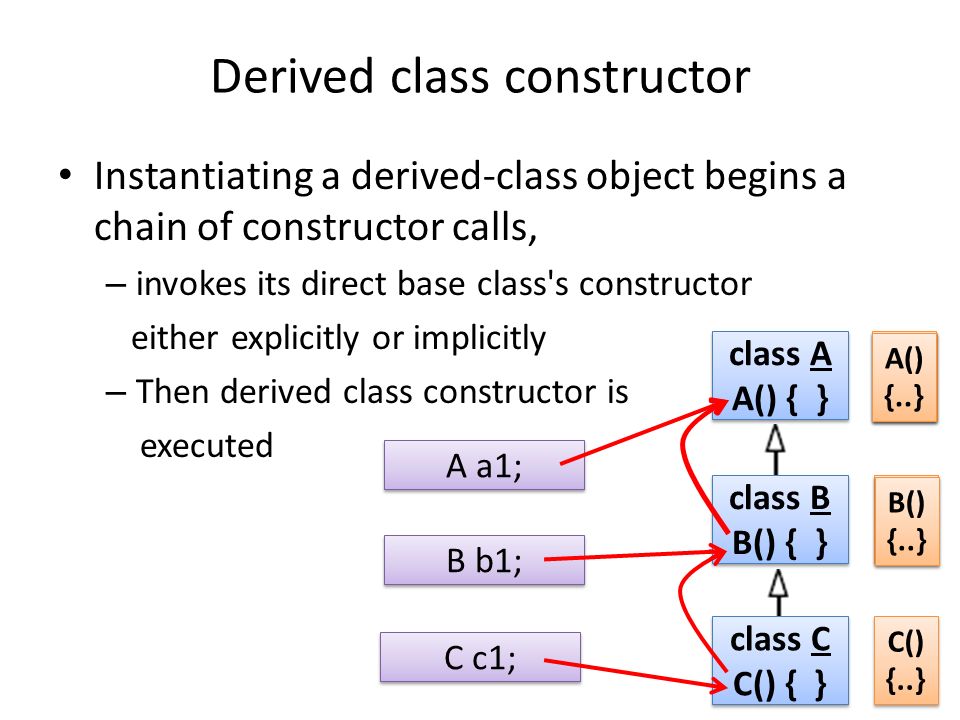 Derived class constructor

• Instantiating a derived-class object begins a chain of constructor calls,

– invokes its direct base class's constructor either explicitly or implicitly

– Then derived class constructor is executed

A a1;

B b1;

C c1;

class A
A() { }

class B
B() { }

class C
C() { }

A()
{..}

B()
{..}

C()
{..}